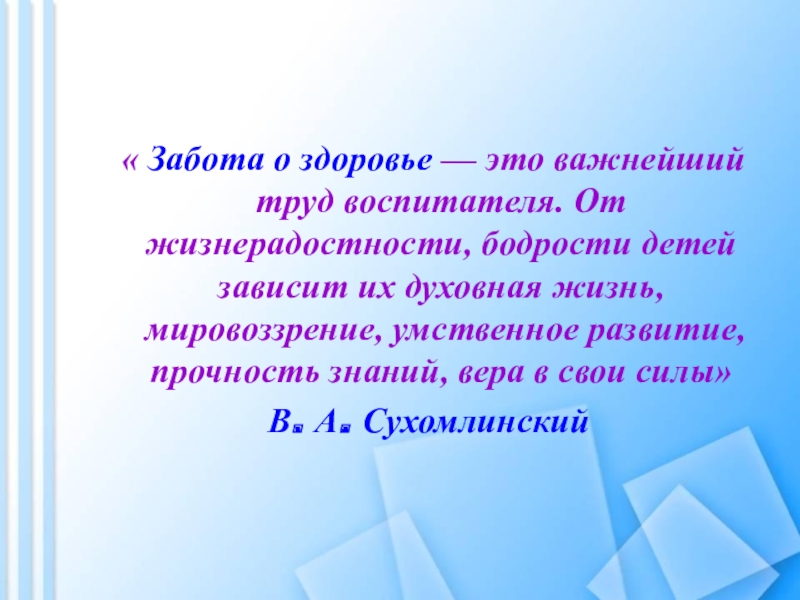 « Забота о здоровье — это важнейший труд воспитателя. От жизнерадостности, бодрости детей зависит их духовная жизнь, мировоззрение, умственное развитие, прочность знаний, вера в свои силы»

В. А. Сухомлинский